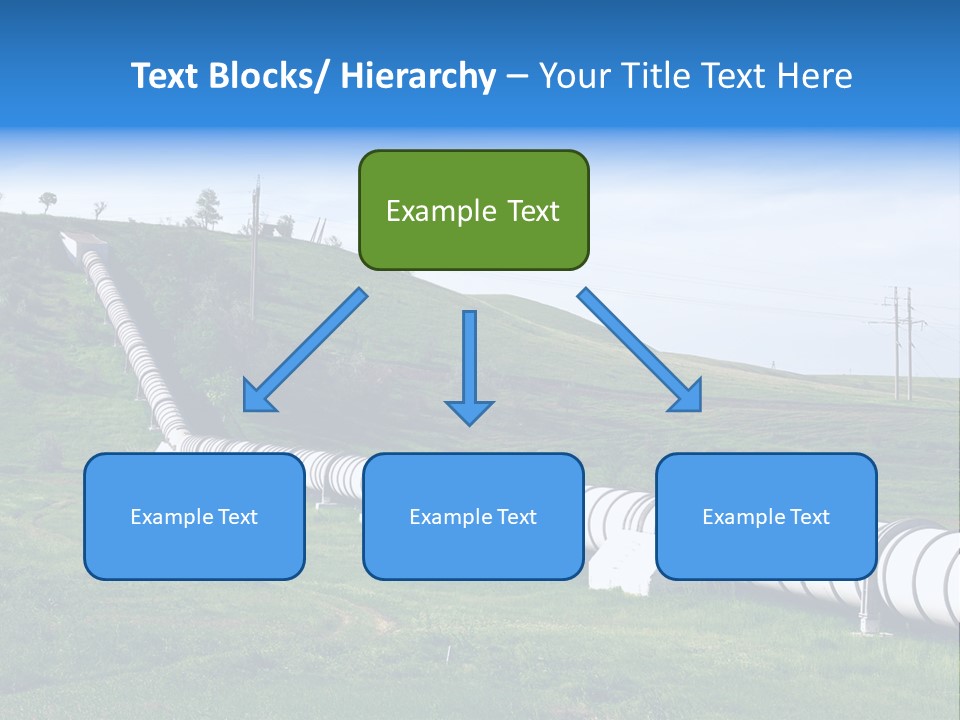 Text Blocks/ Hierarchy – Your Title Text Here

Example Text

Example Text

Example Text

Example Text